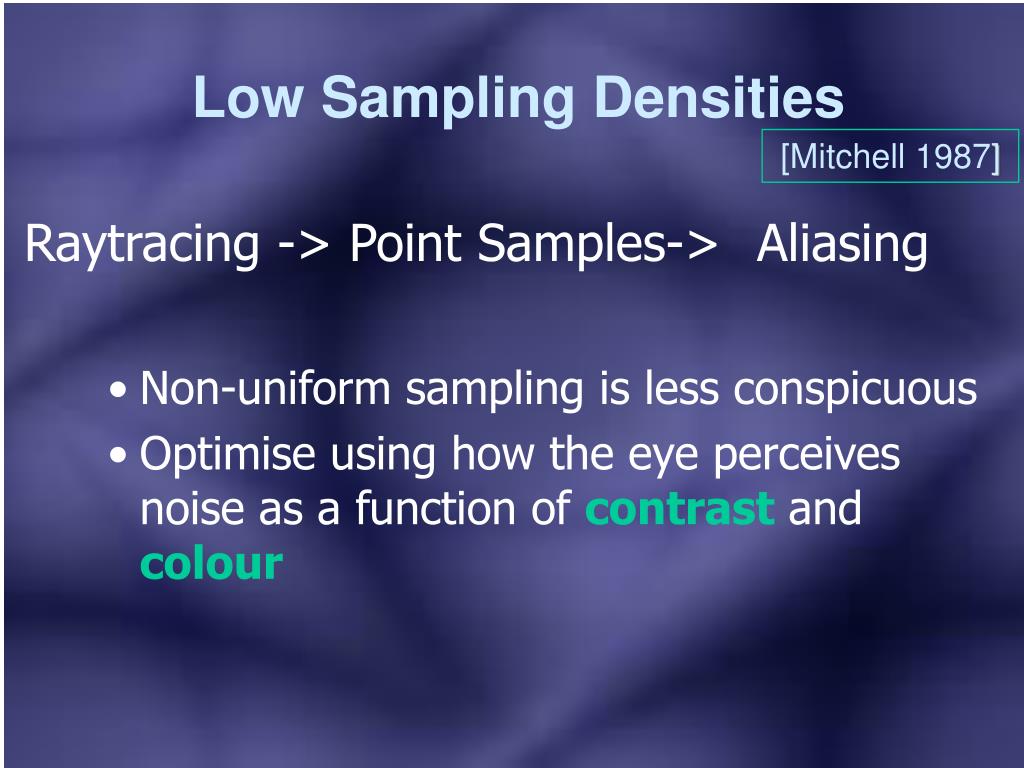 Low Sampling Densities

[Mitchell 1987]

Raytracing -> Point Samples-> Aliasing

• Non-uniform sampling is less conspicuous
• Optimise using how the eye perceives noise as a function of contrast and colour